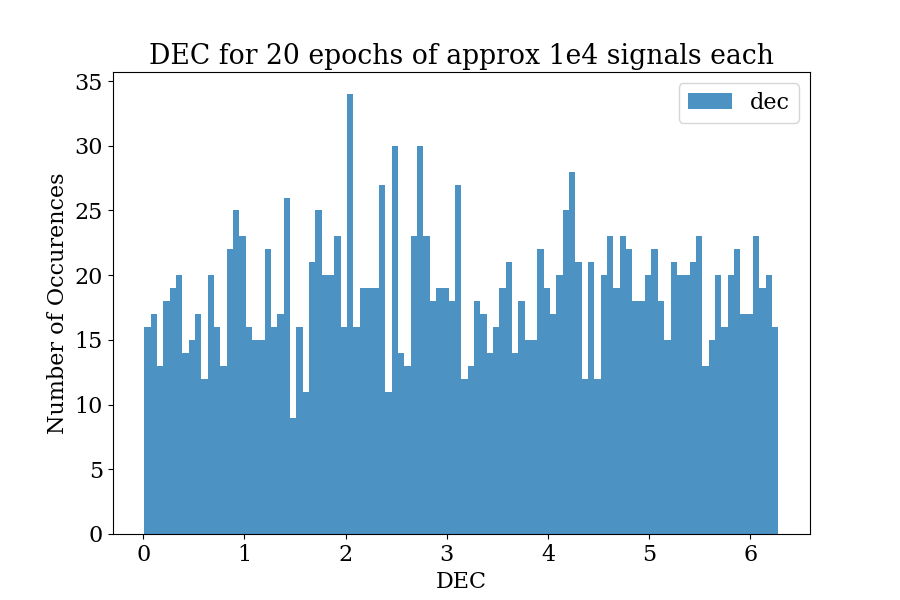 DEC for 20 epochs of approx 1e4 signals each

dec

Number of Occurences

35
30
25
20
15
10
5
0

0
1
2
3
4
5
6

DEC